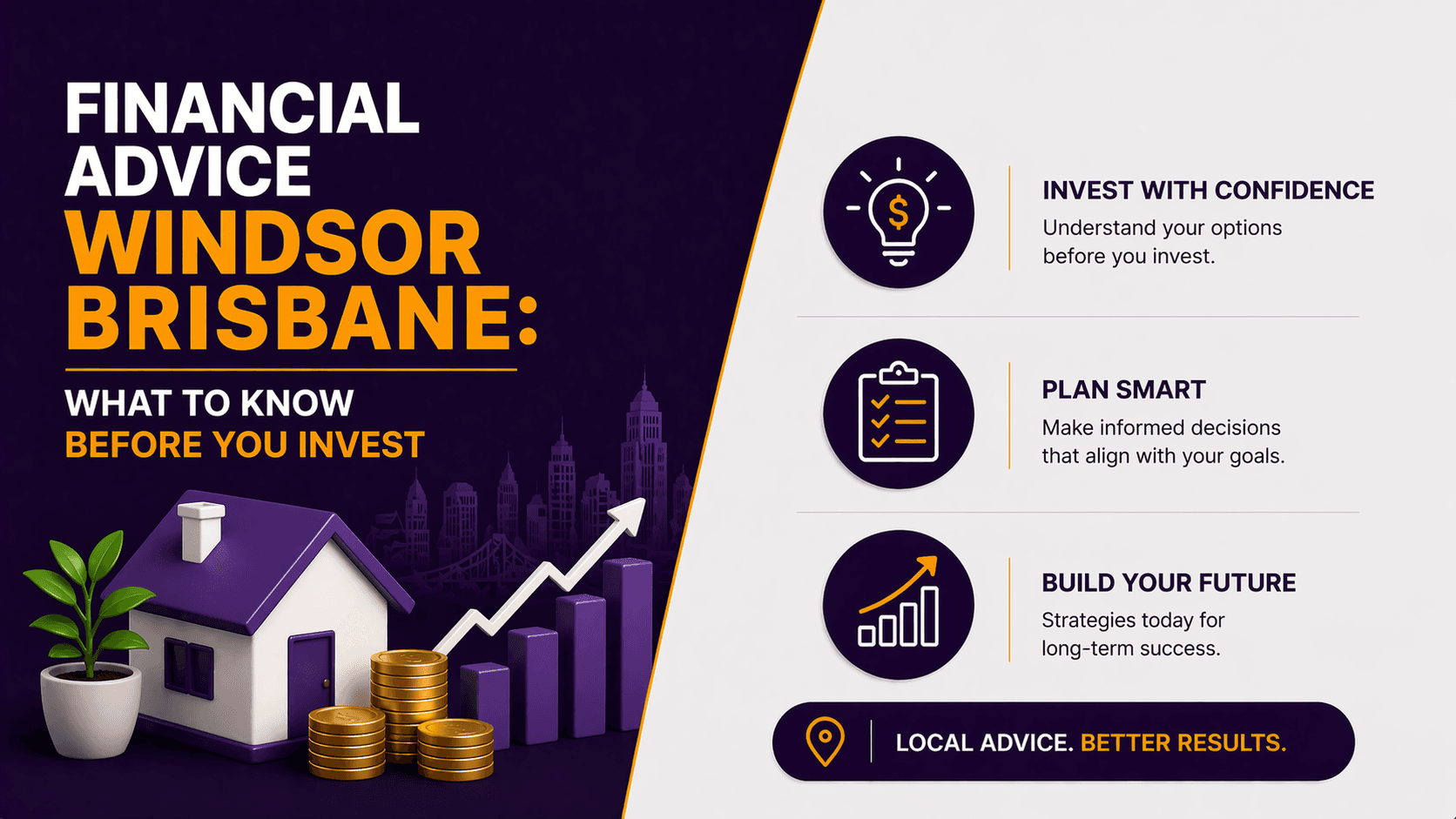 FINANCIAL ADVICE WINDSOR BRISBANE:

WHAT TO KNOW BEFORE YOU INVEST

$

INVEST WITH CONFIDENCE
Understand your options before you invest.

PLAN SMART
Make informed decisions that align with your goals.

BUILD YOUR FUTURE
Strategies today for long-term success.

LOCAL ADVICE. BETTER RESULTS.